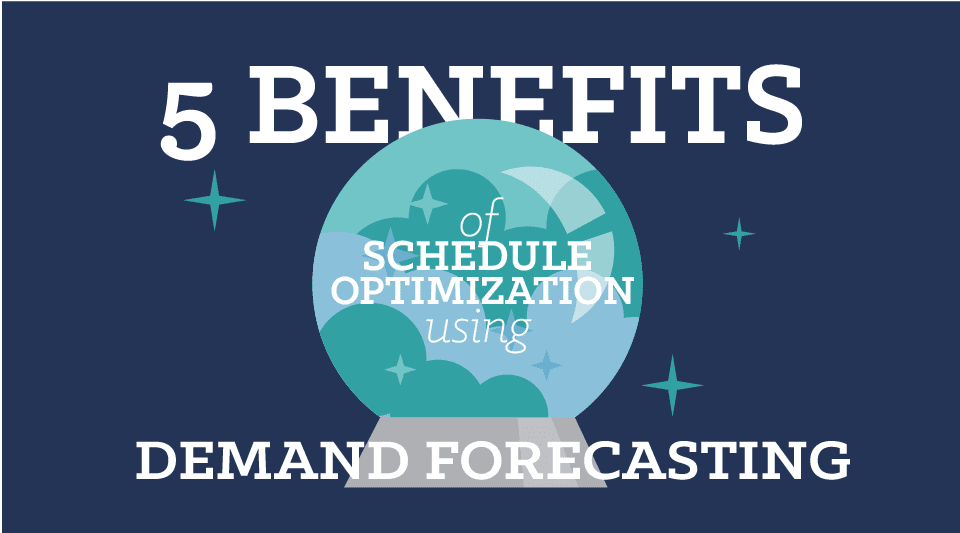 5 BENEFITS

of
SCHEDULE
OPTIMIZATION
using

DEMAND FORECASTING